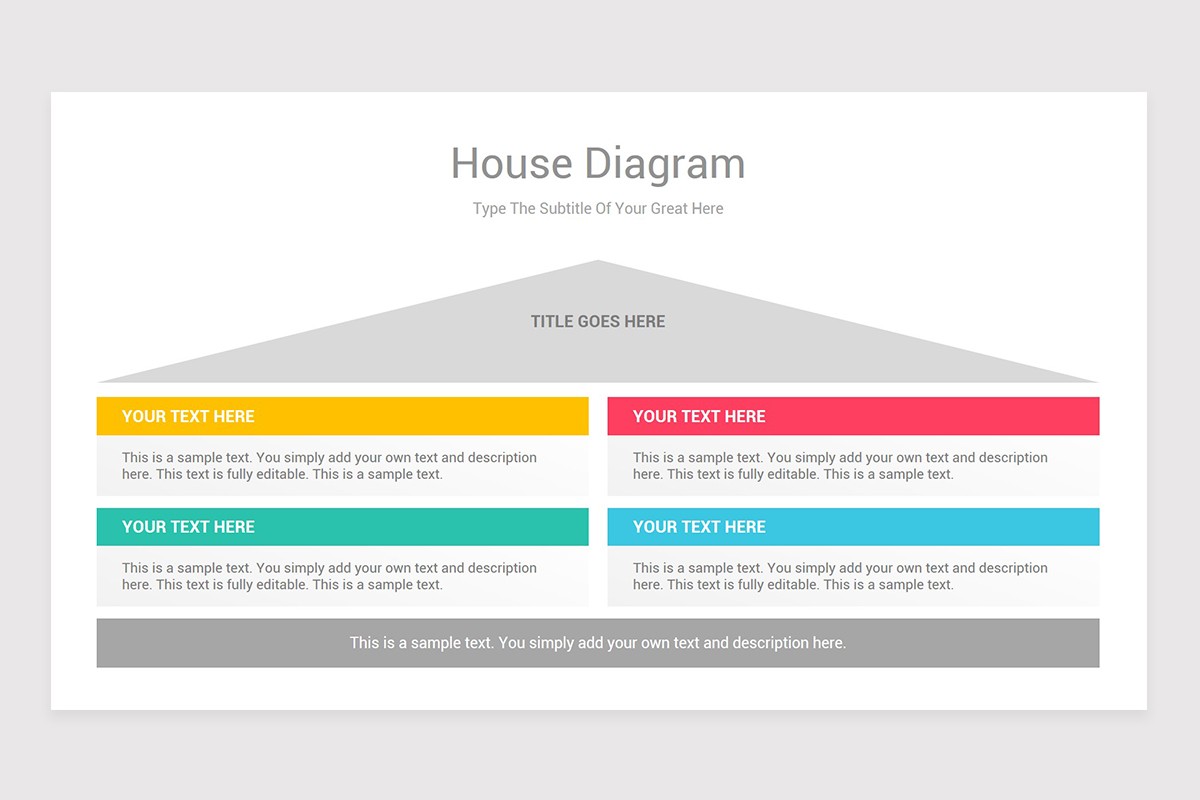 House Diagram

Type The Subtitle Of Your Great Here

TITLE GOES HERE

YOUR TEXT HERE

This is a sample text. You simply add your own text and description here. This text is fully editable. This is a sample text.

YOUR TEXT HERE

This is a sample text. You simply add your own text and description here. This text is fully editable. This is a sample text.

YOUR TEXT HERE

This is a sample text. You simply add your own text and description here. This text is fully editable. This is a sample text.

YOUR TEXT HERE

This is a sample text. You simply add your own text and description here. This text is fully editable. This is a sample text.

This is a sample text. You simply add your own text and description here.